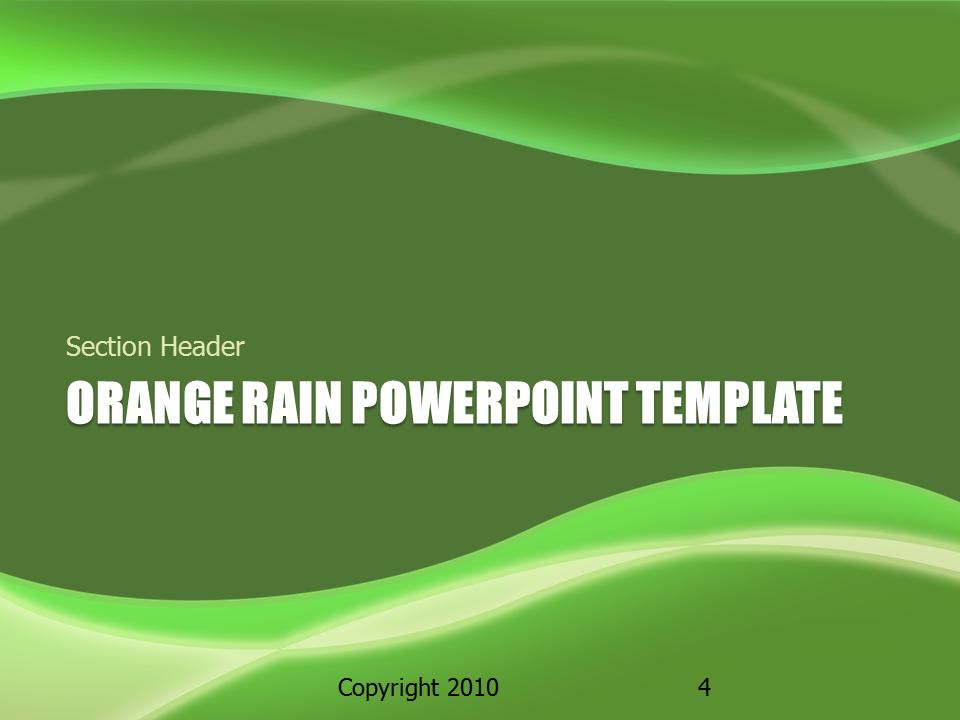 Section Header

ORANGE RAIN POWERPOINT TEMPLATE

Copyright 2010

4